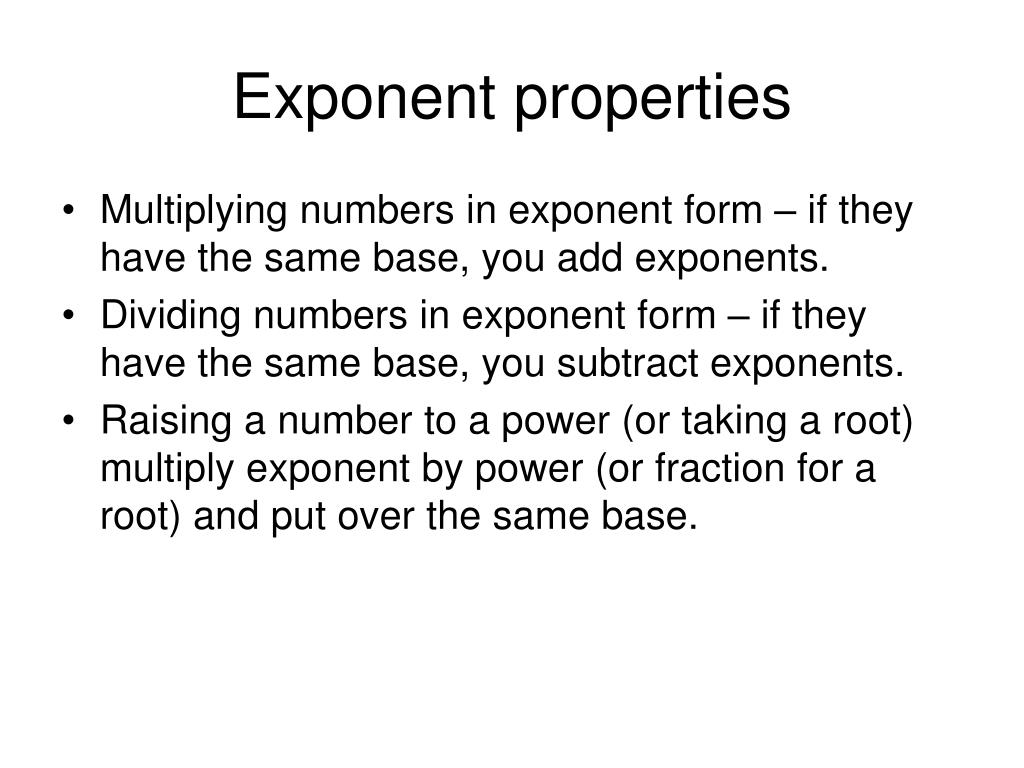 Exponent properties

• Multiplying numbers in exponent form – if they have the same base, you add exponents.
• Dividing numbers in exponent form – if they have the same base, you subtract exponents.
• Raising a number to a power (or taking a root) multiply exponent by power (or fraction for a root) and put over the same base.